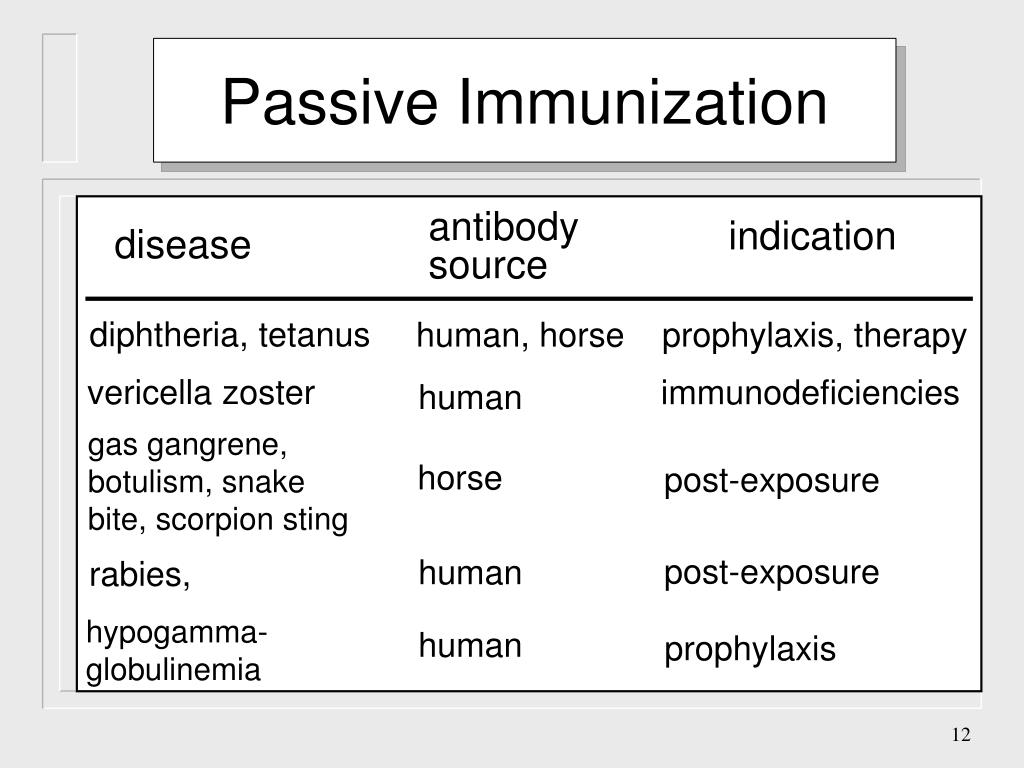 Passive Immunization

| disease | antibody source | indication |
|---|---|---|
| diphtheria, tetanus | human, horse | prophylaxis, therapy |
| vericella zoster | human | immunodeficiencies |
| gas gangrene, botulism, snake bite, scorpion sting | horse | post-exposure |
| rabies, | human | post-exposure |
| hypogamma-globulinemia | human | prophylaxis |

12